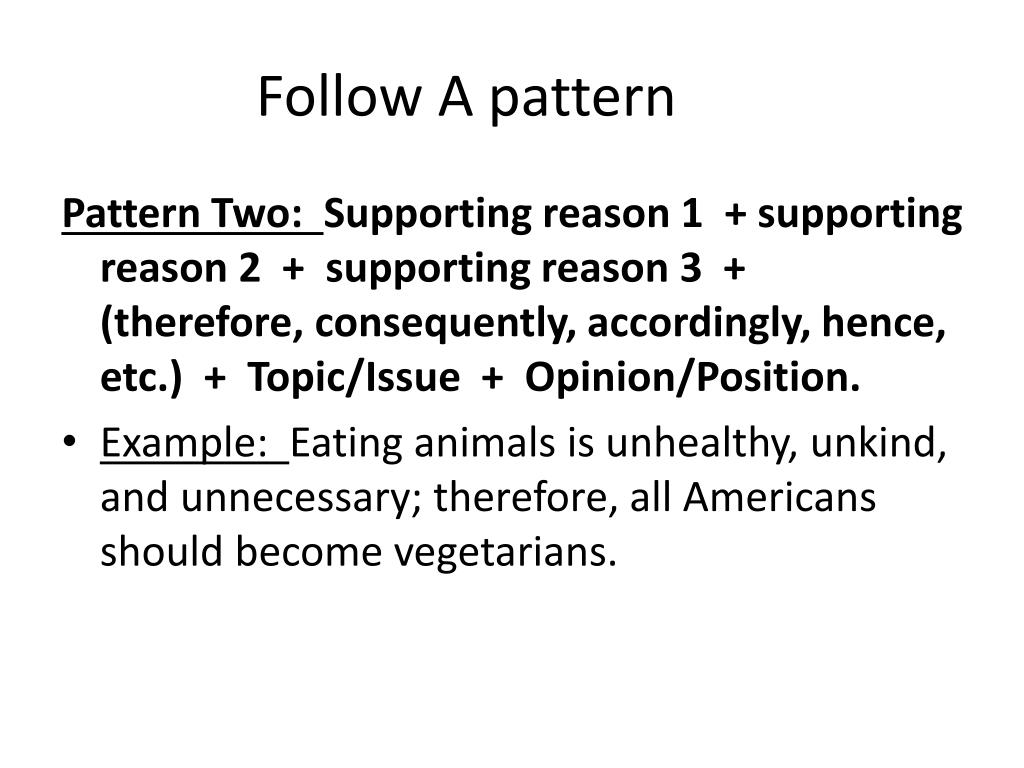 Follow A pattern

Pattern Two: Supporting reason 1 + supporting reason 2 + supporting reason 3 + (therefore, consequently, accordingly, hence, etc.) + Topic/Issue + Opinion/Position.

• Example: Eating animals is unhealthy, unkind, and unnecessary; therefore, all Americans should become vegetarians.